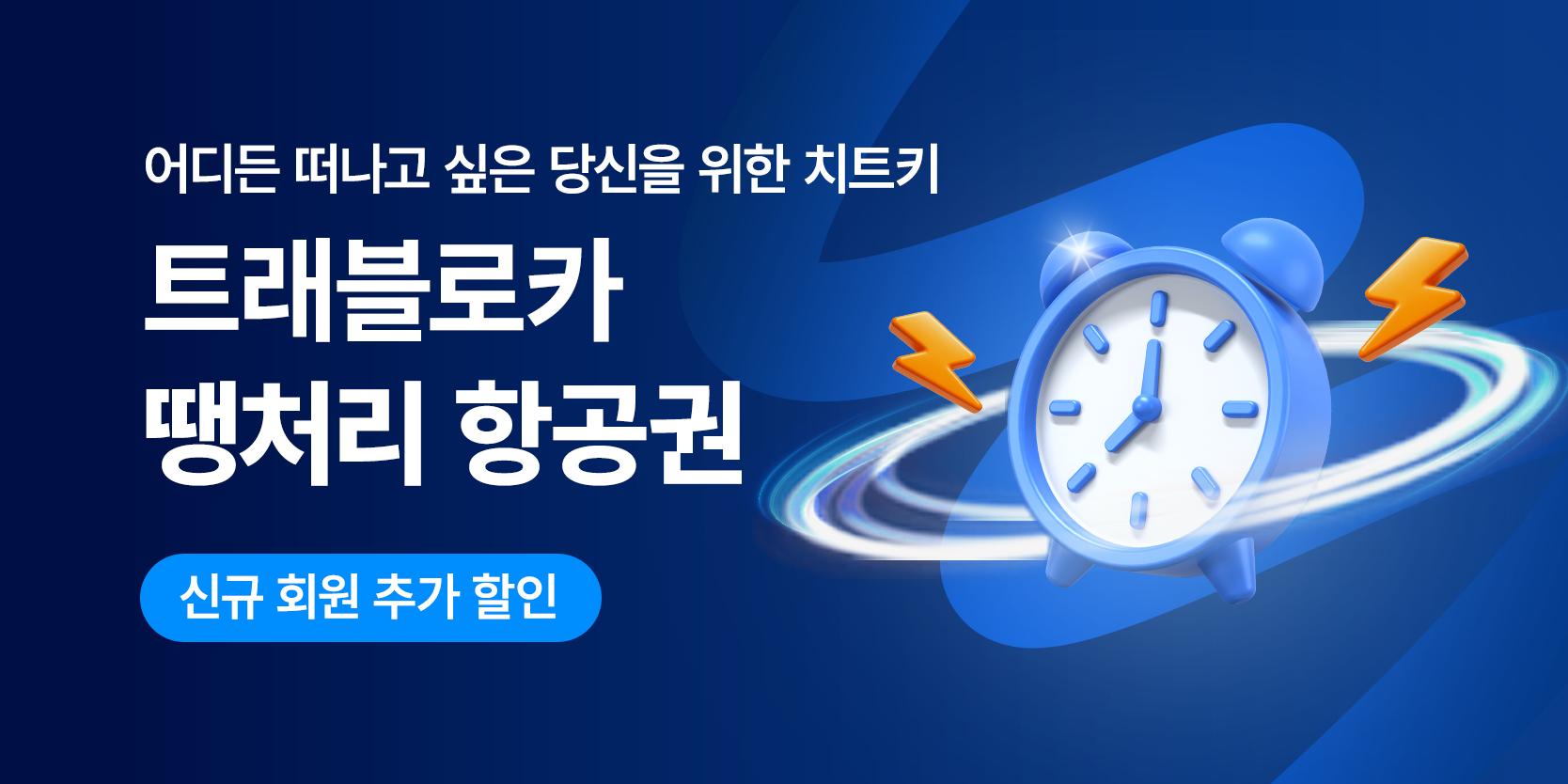 어디든 떠나고 싶은 당신을 위한 치트키

트래블로카
땡처리 항공권

신규 회원 추가 할인